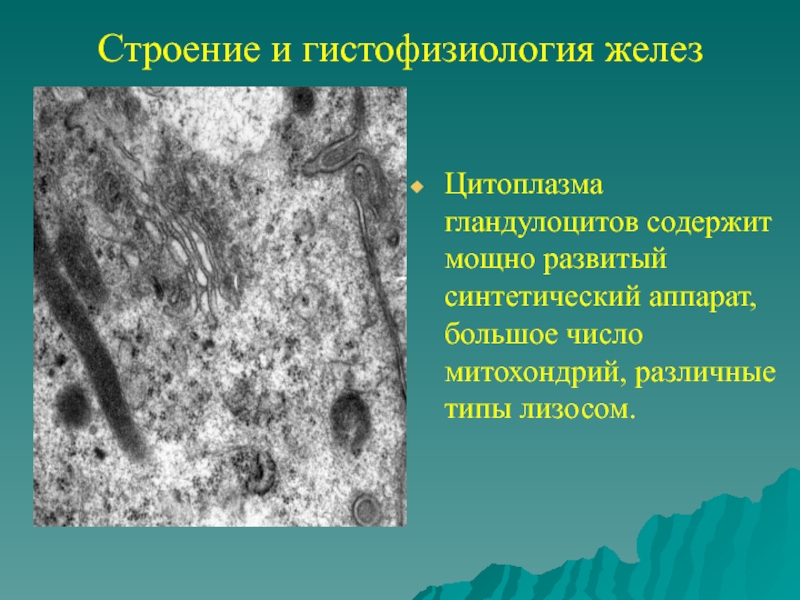 Строение и гистофизиология желез

Цитоплазма гландулоцитов содержит мощно развитый синтетический аппарат, большое число митохондрий, различные типы лизосом.